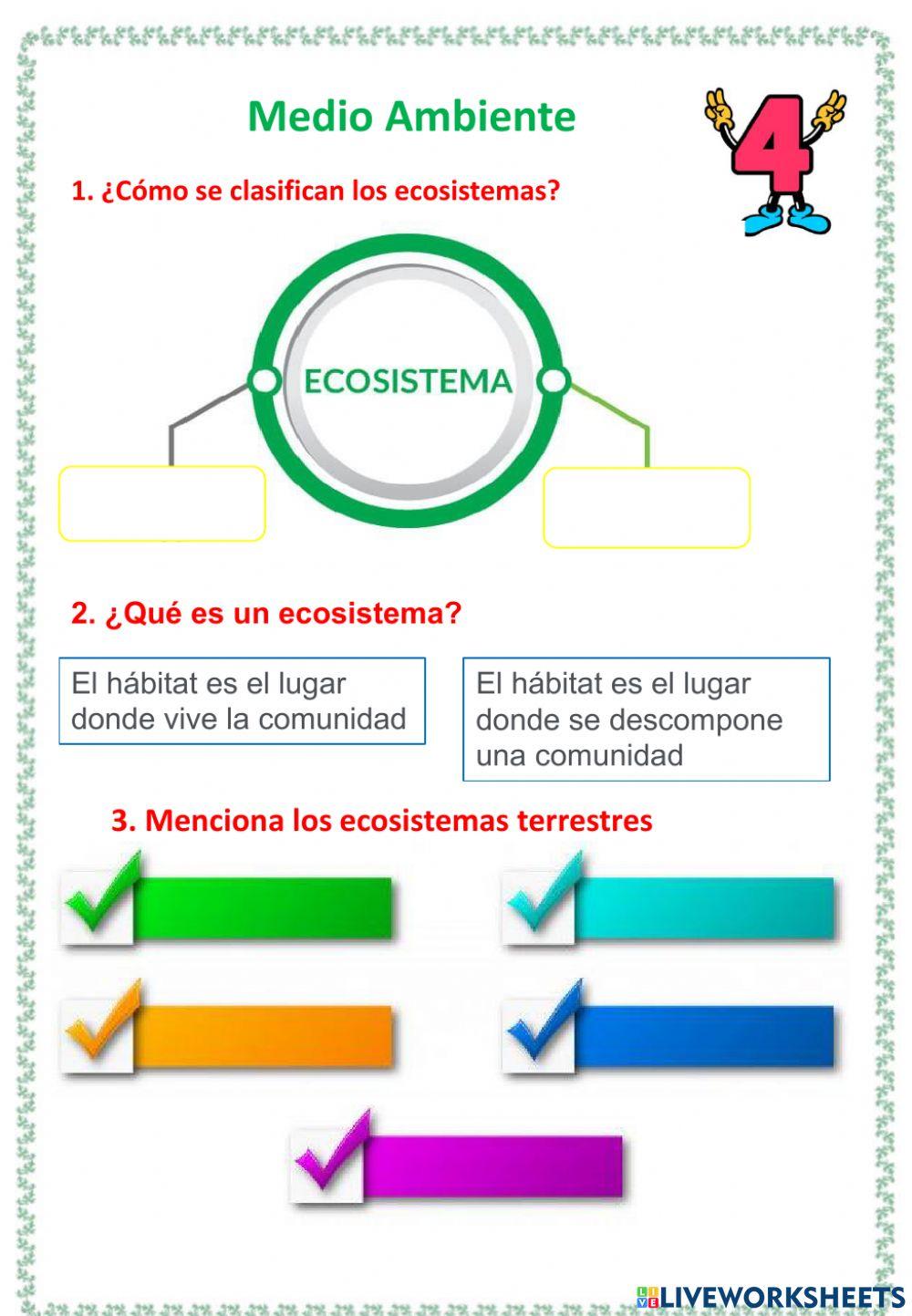 Medio Ambiente

4

1. ¿Cómo se clasifican los ecosistemas?

ECOSISTEMA

2. ¿Qué es un ecosistema?

El hábitat es el lugar donde vive la comunidad

El hábitat es el lugar donde se descompone una comunidad

3. Menciona los ecosistemas terrestres

LIVEWORKSHEETS